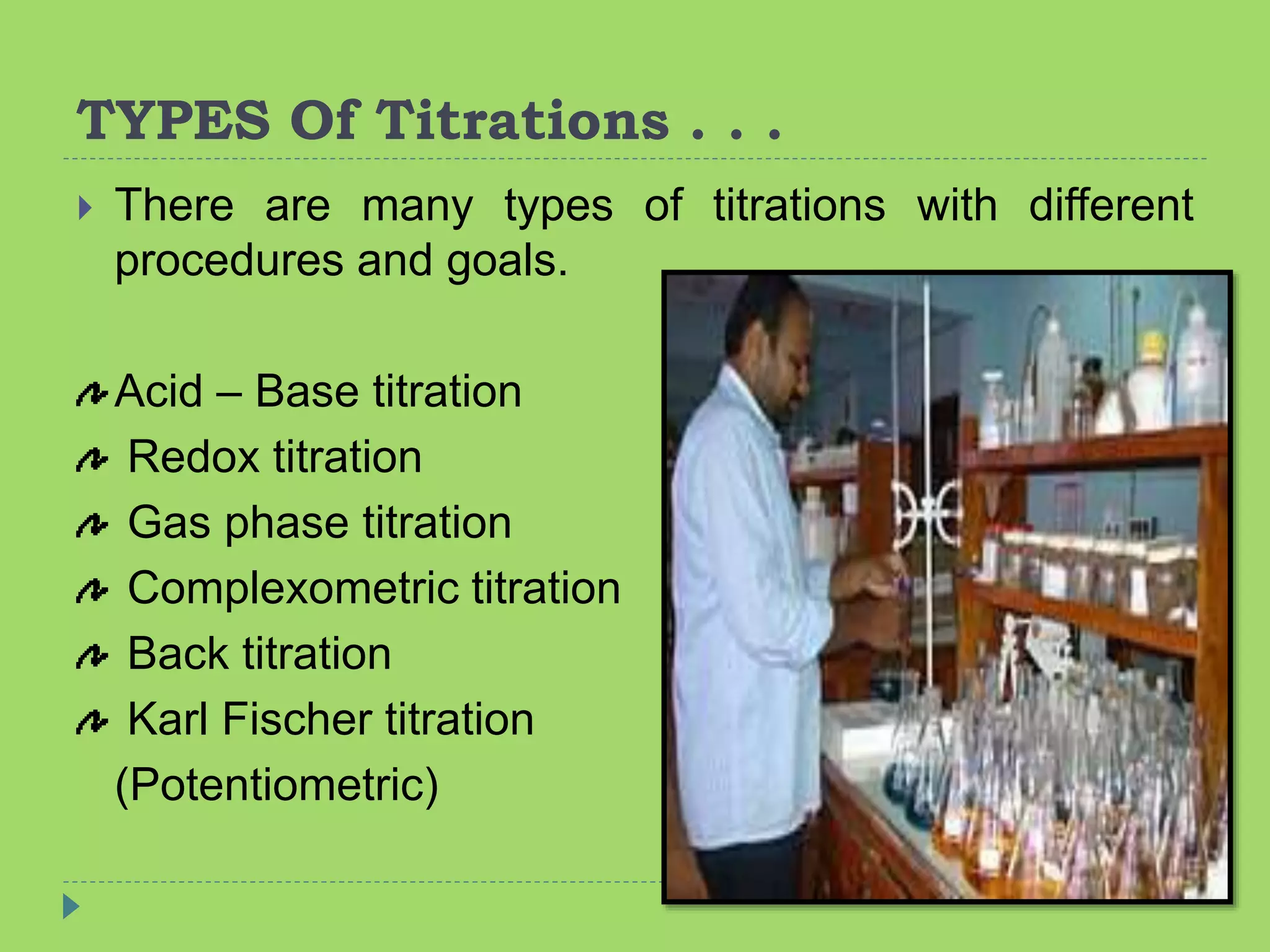 TYPES Of Titrations . . .

There are many types of titrations with different procedures and goals.

Acid – Base titration
Redox titration
Gas phase titration
Complexometric titration
Back titration
Karl Fischer titration (Potentiometric)